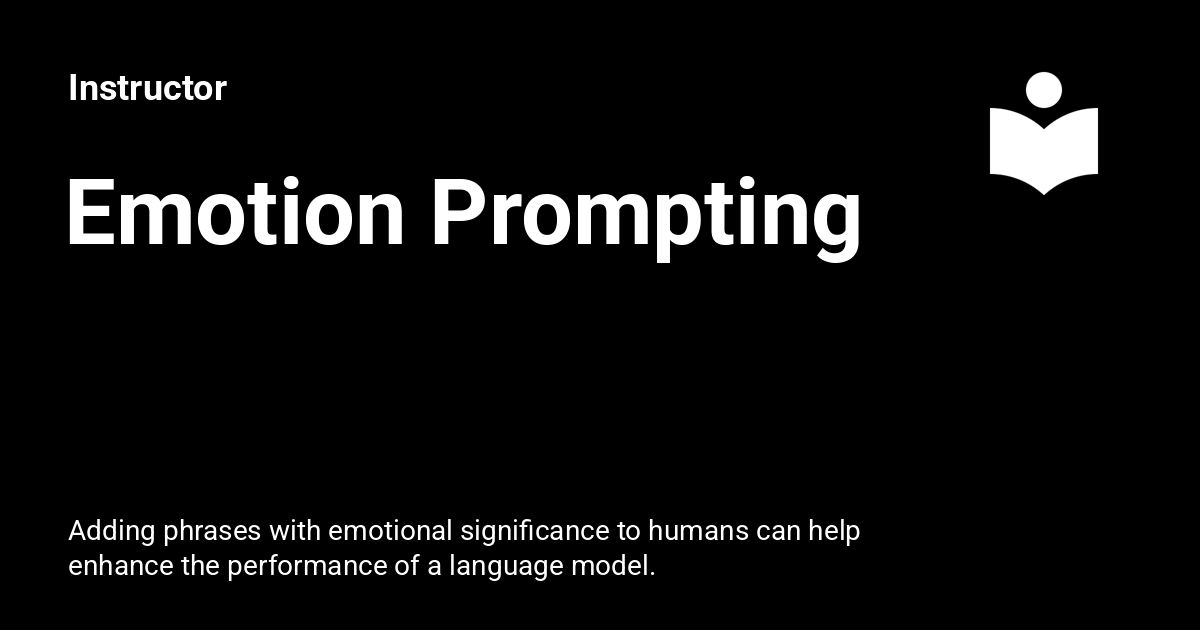 Instructor

Emotion Prompting

Adding phrases with emotional significance to humans can help enhance the performance of a language model.